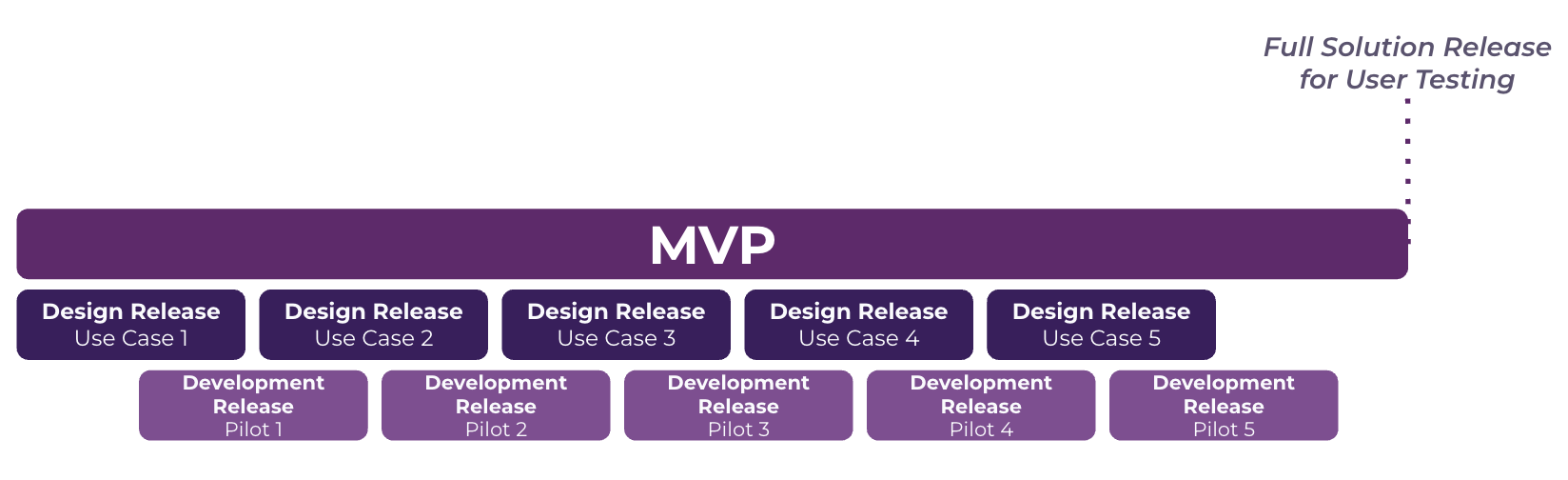 Full Solution Release for User Testing

MVP

Design Release
Use Case 1

Design Release
Use Case 2

Design Release
Use Case 3

Design Release
Use Case 4

Design Release
Use Case 5

Development Release
Pilot 1

Development Release
Pilot 2

Development Release
Pilot 3

Development Release
Pilot 4

Development Release
Pilot 5